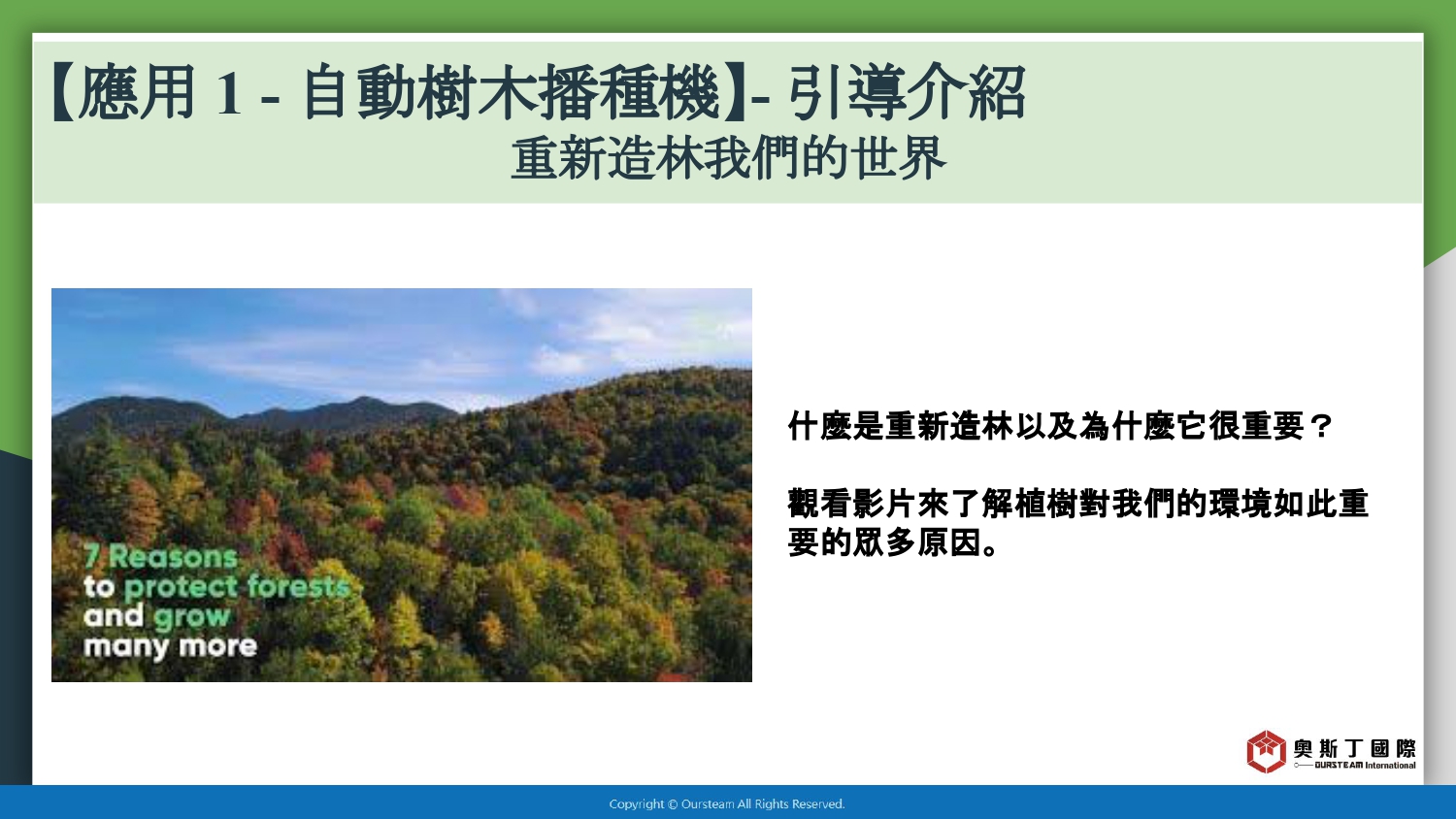 【應用 1 - 自動樹木播種機】- 引導介紹
重新造林我們的世界

7 Reasons to protect forests and grow many more

什麼是重新造林以及為什麼它很重要？

觀看影片來了解植樹對我們的環境如此重要的眾多原因。

奧斯丁國際
OURSTEAM International

Copyright © Oursteam All Rights Reserved.